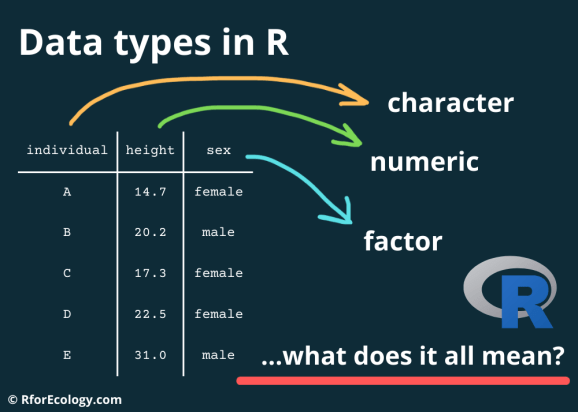 Data types in R

character

numeric

factor

| individual | height | sex |
|---|---|---|
| A | 14.7 | female |
| B | 20.2 | male |
| C | 17.3 | female |
| D | 22.5 | female |
| E | 31.0 | male |

R

...what does it all mean?

© RforEcology.com